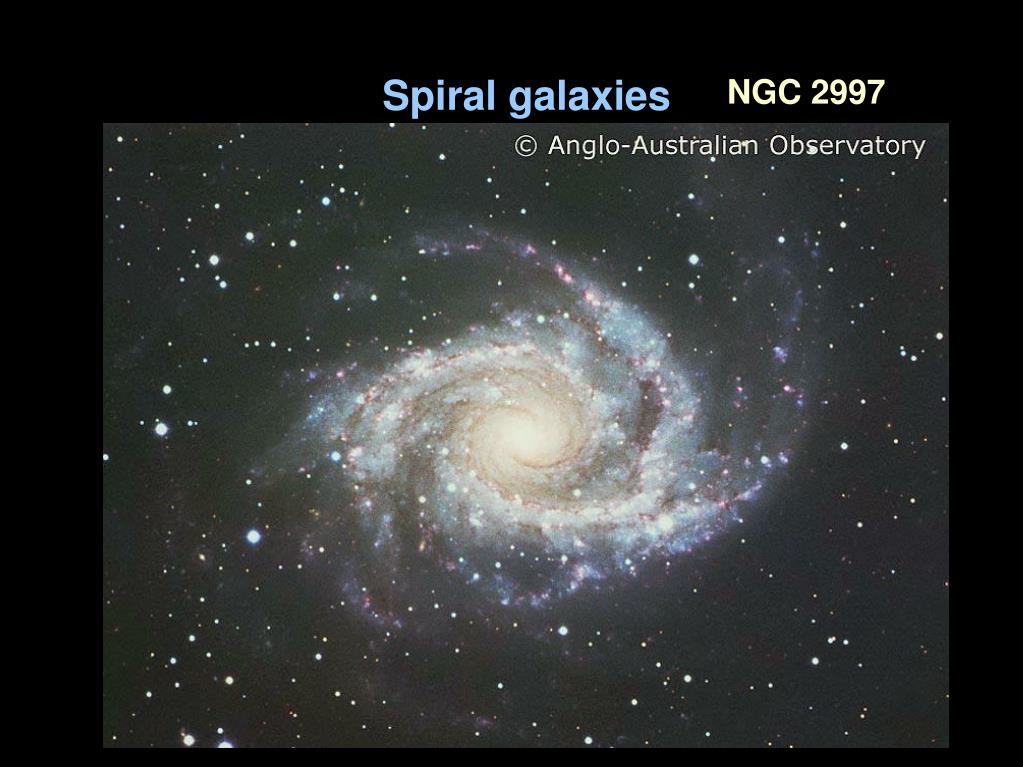 Spiral galaxies NGC 2997

© Anglo-Australian Observatory